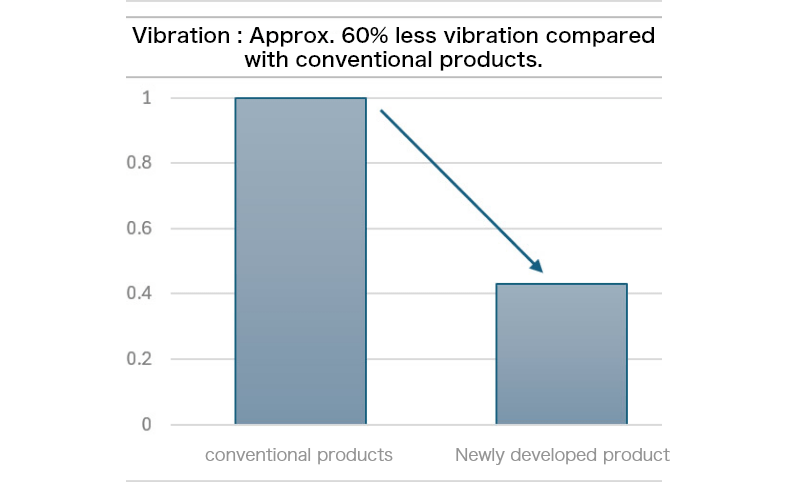 Vibration : Approx. 60% less vibration compared with conventional products.

1
0.8
0.6
0.4
0.2
0

conventional products
Newly developed product